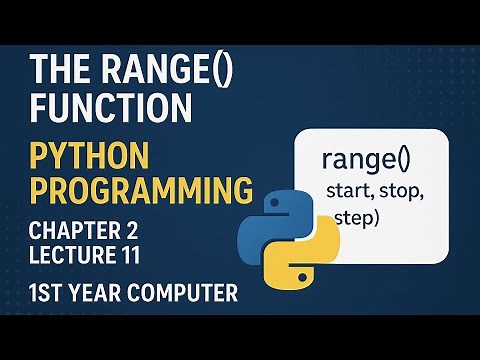 THE RANGE() FUNCTION

PYTHON PROGRAMMING

CHAPTER 2
LECTURE 11

1ST YEAR COMPUTER

range()
start, stop, step)